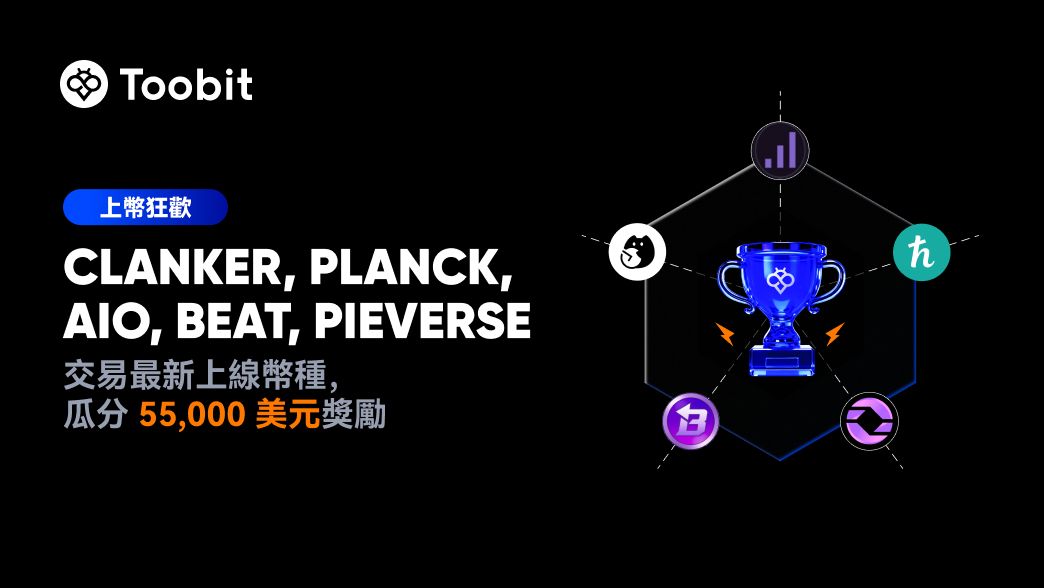 Toobit

上幣狂歡

CLANKER, PLANCK, AIO, BEAT, PIEVERSE

交易最新上線幣種,
瓜分 55,000 美元獎勵